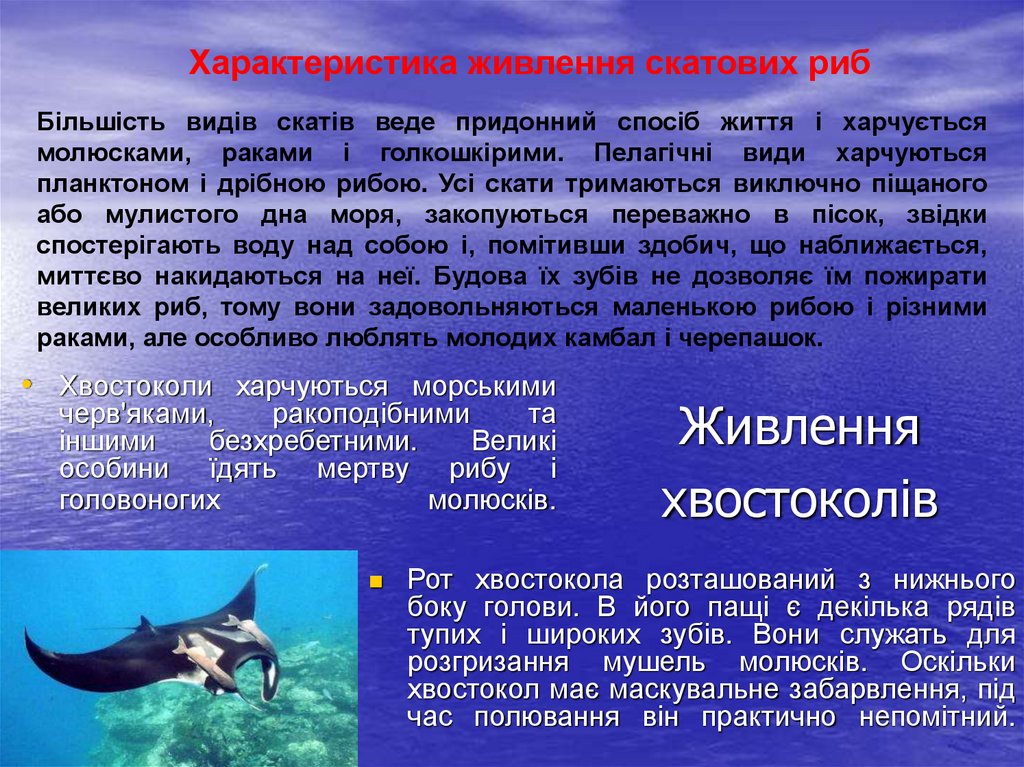 Характеристика живлення скатових риб

Більшість видів скатів веде придонний спосіб життя і харчується молюсками, раками і голкошкірими. Пелагічні види харчуються планктоном і дрібною рибою. Усі скати тримаються виключно піщаного або мулистого дна моря, закопуються переважно в пісок, звідки спостерігають воду над собою і, помітивши здобич, що наближається, миттєво накидаються на неї. Будова їх зубів не дозволяє їм пожирати великих риб, тому вони задовольняються маленькою рибою і різними раками, але особливо люблять молодих камбал і черепашок.

• Хвостоколи харчуються морськими черв'яками, ракоподібними та іншими безхребетними. Великі особини їдять мертву рибу і головоногих молюсків.

Живлення хвостоколів

▪ Рот хвостокола розташований з нижнього боку голови. В його пащі є декілька рядів тупих і широких зубів. Вони служать для розгризання мушель молюсків. Оскільки хвостокол має маскувальне забарвлення, під час полювання він практично непомітний.